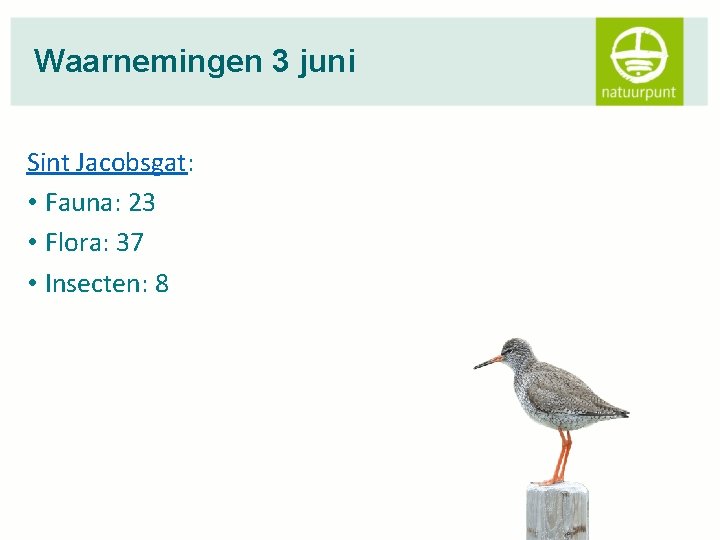 Waarnemingen 3 juni

natuurpunt

Sint Jacobsgat:
• Fauna: 23
• Flora: 37
• Insecten: 8